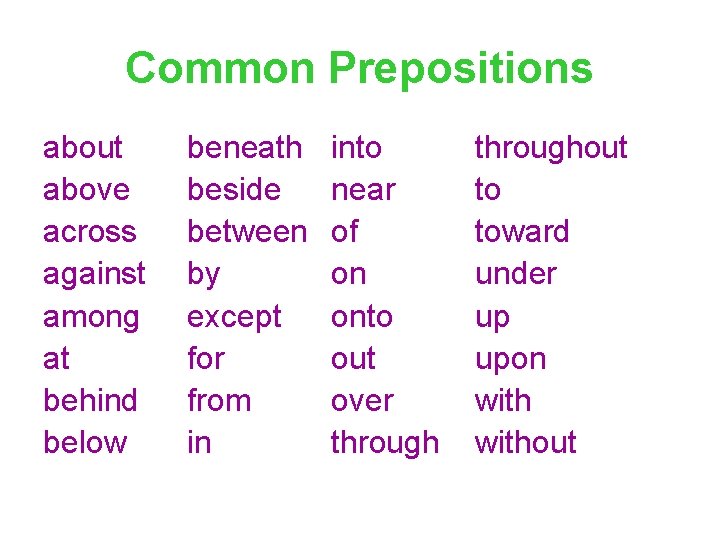 Common Prepositions

about
above
across
against
among
at
behind
below

beneath
beside
between
by
except
for
from
in

into
near
of
on
onto
out
over
through

throughout
to
toward
under
up
upon
with
without